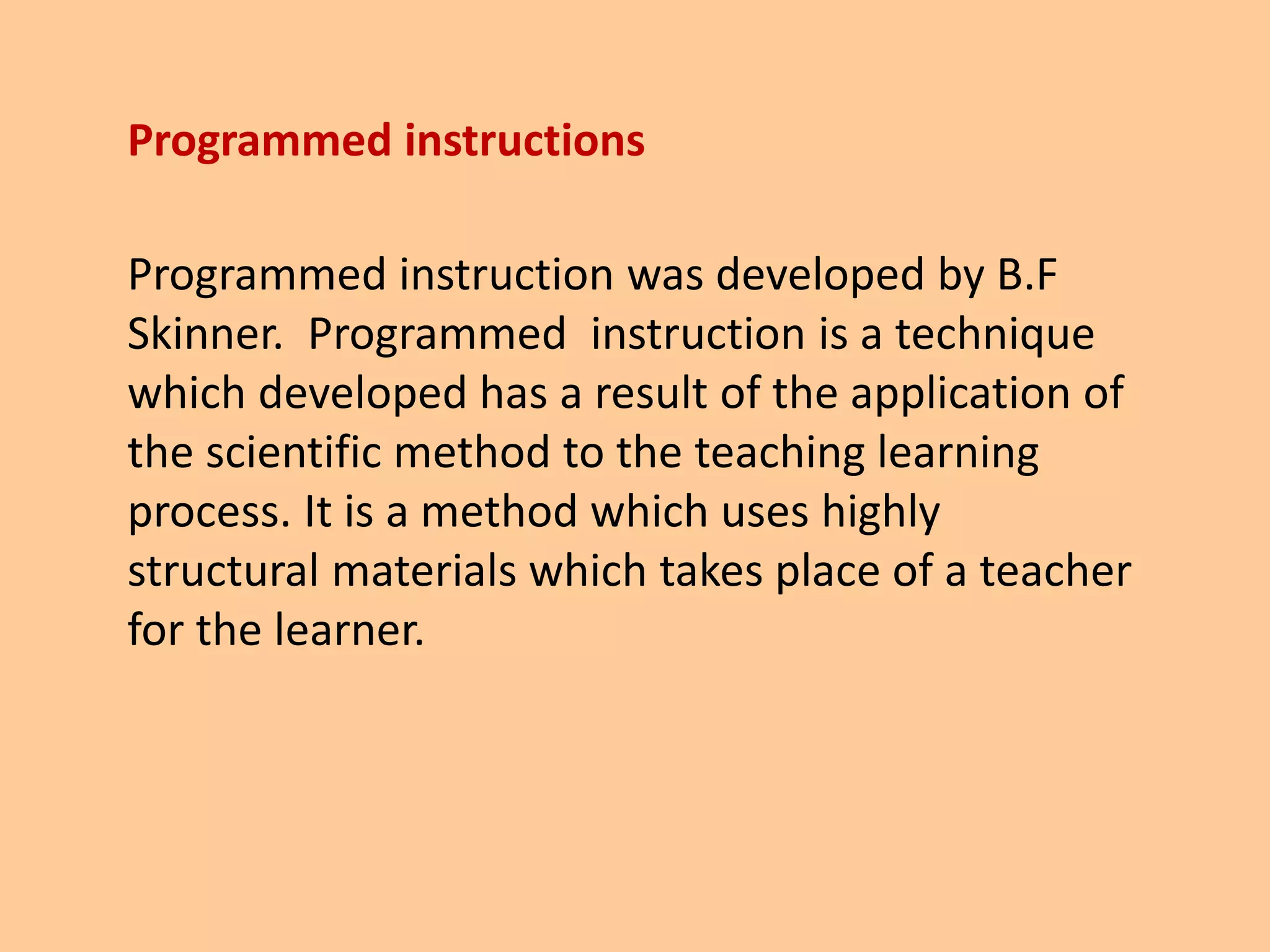 Programmed instructions

Programmed instruction was developed by B.F Skinner. Programmed instruction is a technique which developed has a result of the application of the scientific method to the teaching learning process. It is a method which uses highly structural materials which takes place of a teacher for the learner.